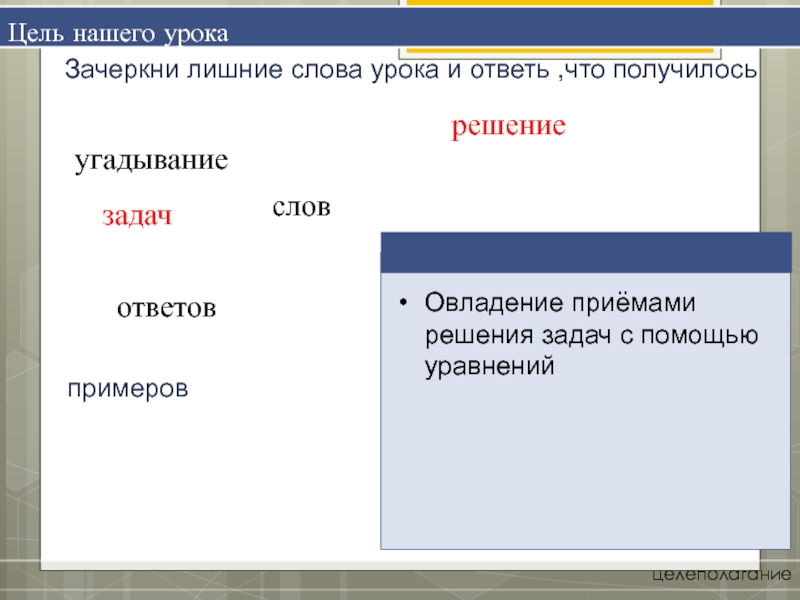 Цель нашего урока

Зачеркни лишние слова урока и ответь ,что получилось

решение

угадывание

задач

слов

ответов

примеров

• Овладение приёмами решения задач с помощью уравнений

целеполагание